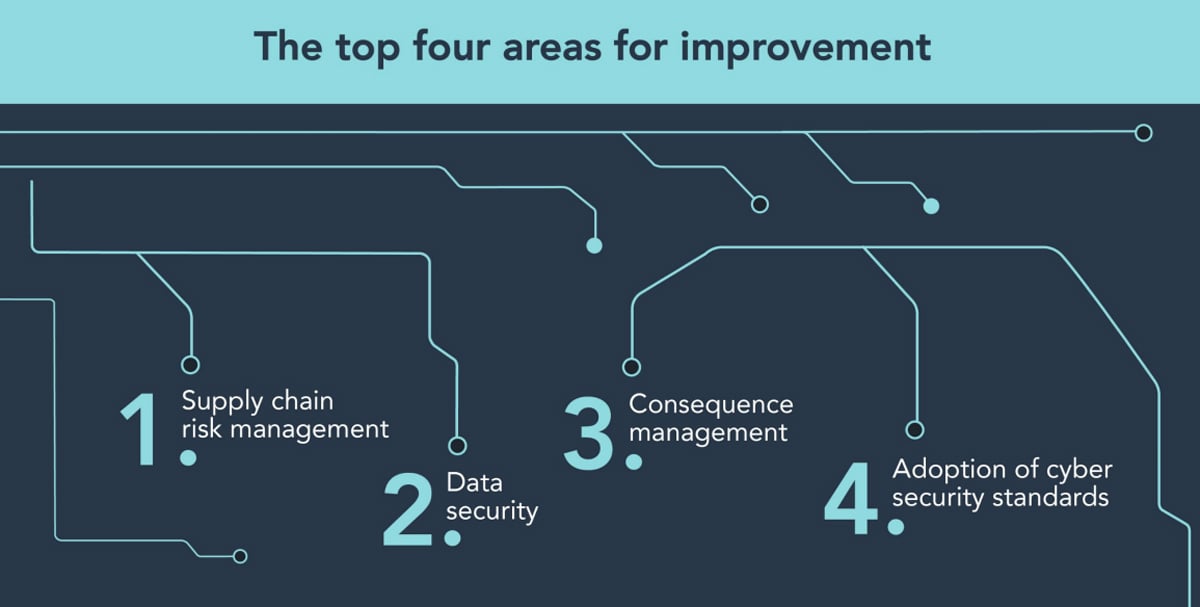 The top four areas for improvement

1. Supply chain risk management

2. Data security

3. Consequence management

4. Adoption of cyber security standards